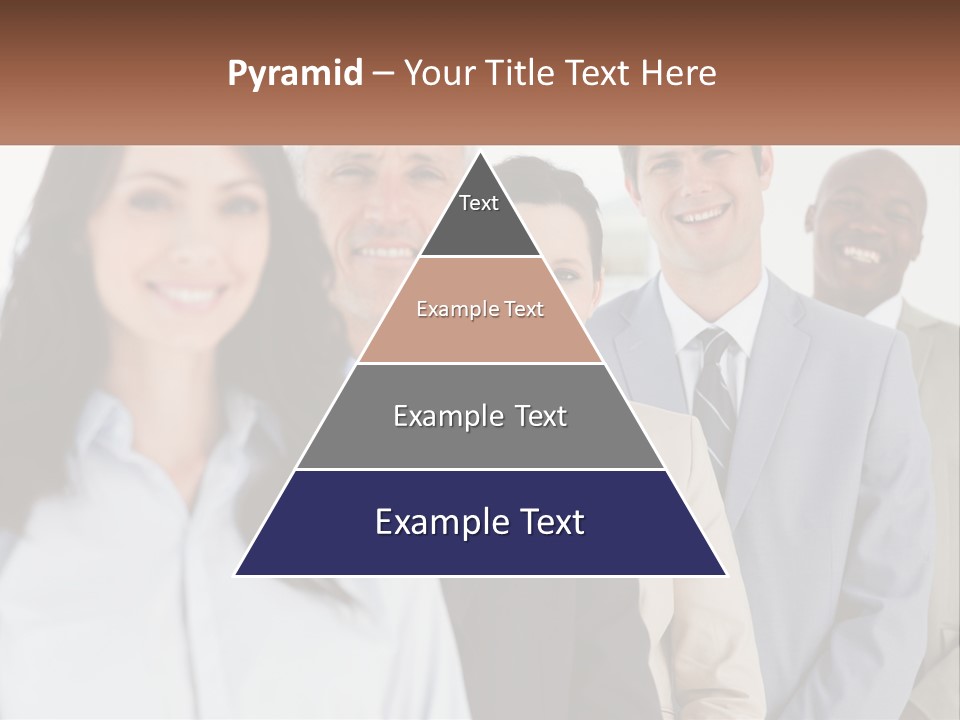 Pyramid – Your Title Text Here

Text

Example Text

Example Text

Example Text